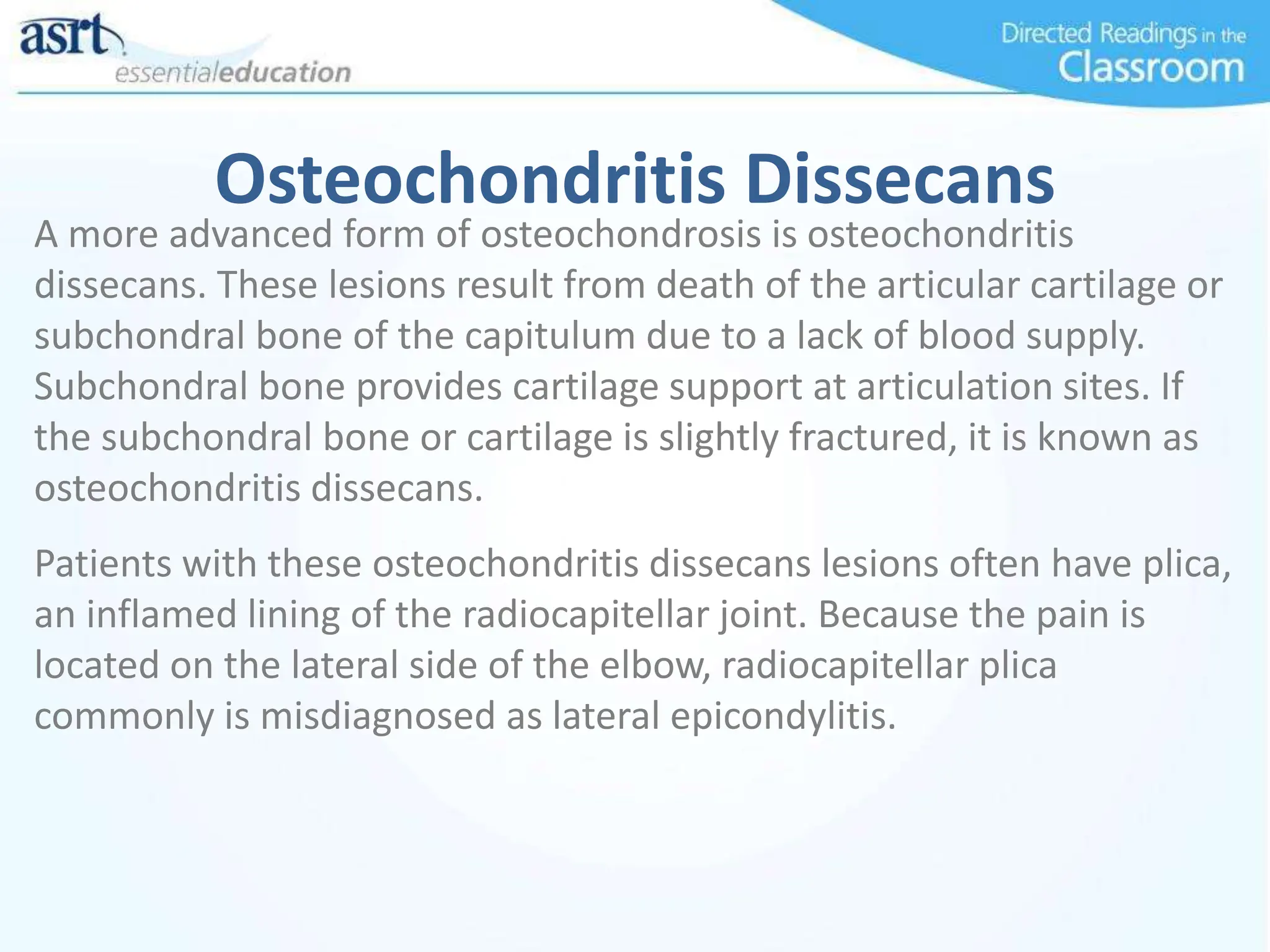 asrt essentialeducation

Directed Readings in the Classroom

Osteochondritis Dissecans

A more advanced form of osteochondrosis is osteochondritis dissecans. These lesions result from death of the articular cartilage or subchondral bone of the capitulum due to a lack of blood supply. Subchondral bone provides cartilage support at articulation sites. If the subchondral bone or cartilage is slightly fractured, it is known as osteochondritis dissecans.

Patients with these osteochondritis dissecans lesions often have plica, an inflamed lining of the radiocapitellar joint. Because the pain is located on the lateral side of the elbow, radiocapitellar plica commonly is misdiagnosed as lateral epicondylitis.